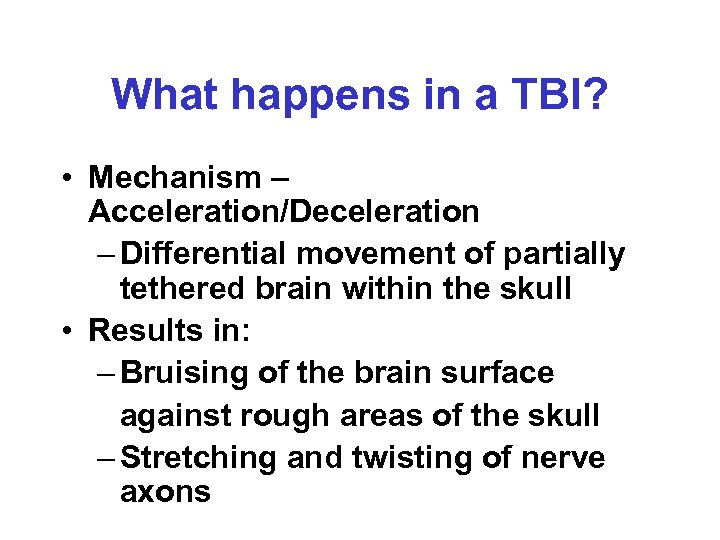 What happens in a TBI?

• Mechanism – Acceleration/Deceleration
– Differential movement of partially tethered brain within the skull
• Results in:
– Bruising of the brain surface against rough areas of the skull
– Stretching and twisting of nerve axons